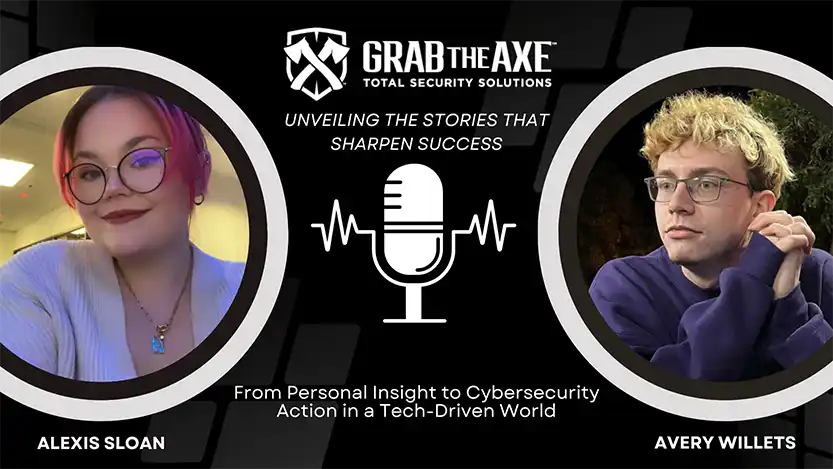 GRAB THE AXE™
TOTAL SECURITY SOLUTIONS

UNVEILING THE STORIES THAT SHARPEN SUCCESS

From Personal Insight to Cybersecurity Action in a Tech-Driven World

ALEXIS SLOAN

AVERY WILLETS